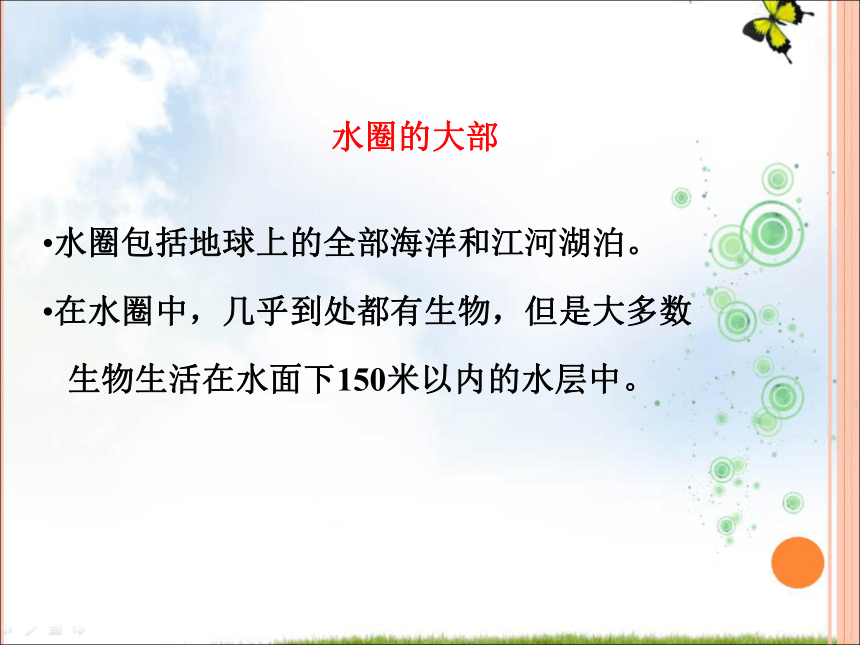 水圈的大部

•水圈包括地球上的全部海洋和江河湖泊。

•在水圈中，几乎到处都有生物，但是大多数生物生活在水面下150米以内的水层中。